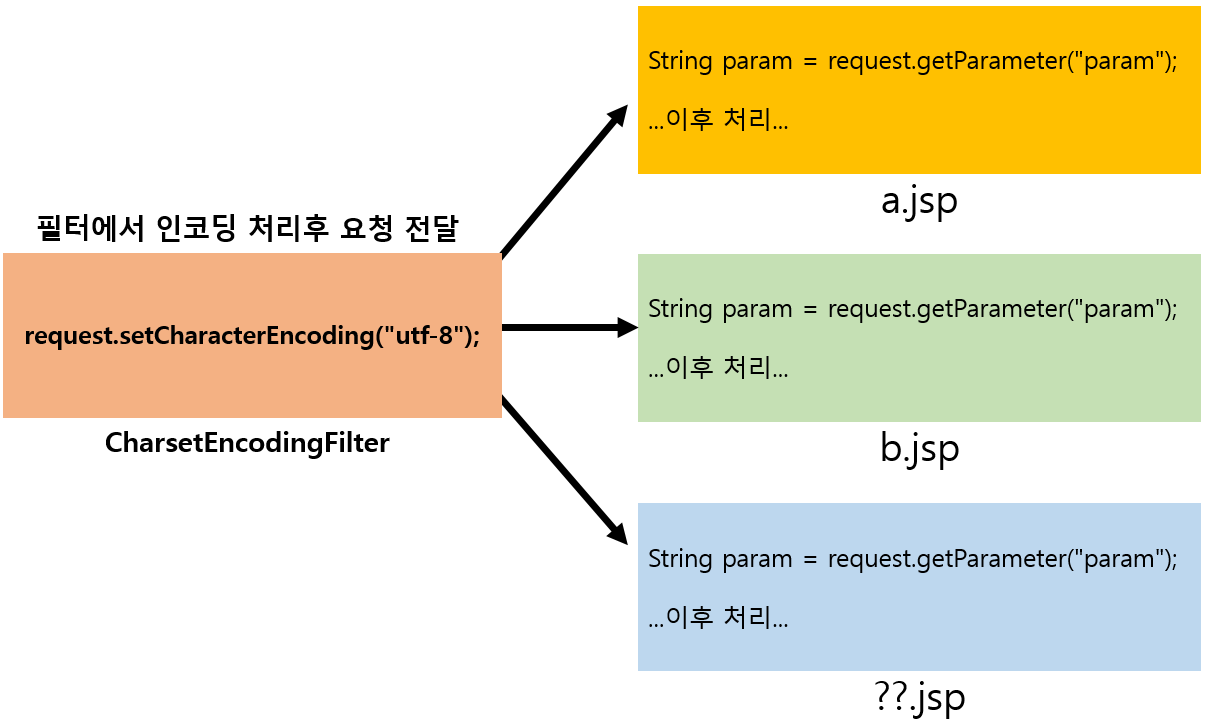 필터에서 인코딩 처리후 요청 전달

request.setCharacterEncoding("utf-8");

CharsetEncodingFilter

String param = request.getParameter("param");

...이후 처리...

a.jsp

String param = request.getParameter("param");

...이후 처리...

b.jsp

String param = request.getParameter("param");

...이후 처리...

??.jsp